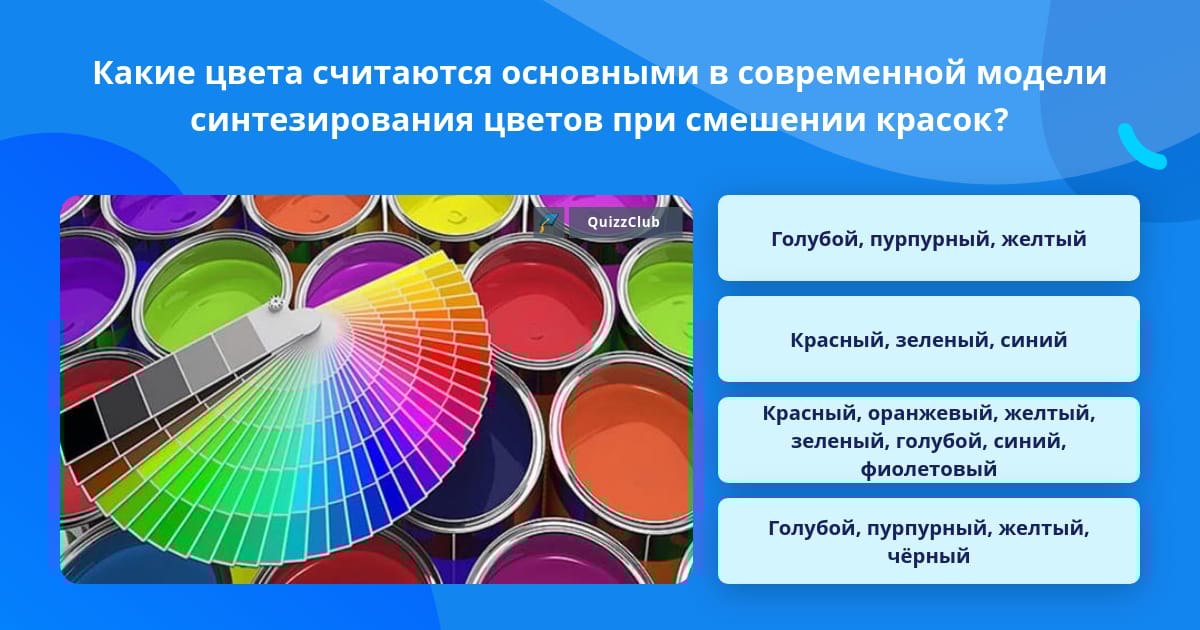 Какие цвета считаются основными в современной модели синтезирования цветов при смешении красок?

QuizzClub

Голубой, пурпурный, желтый

Красный, зеленый, синий

Красный, оранжевый, желтый, зеленый, голубой, синий, фиолетовый

Голубой, пурпурный, желтый, чёрный